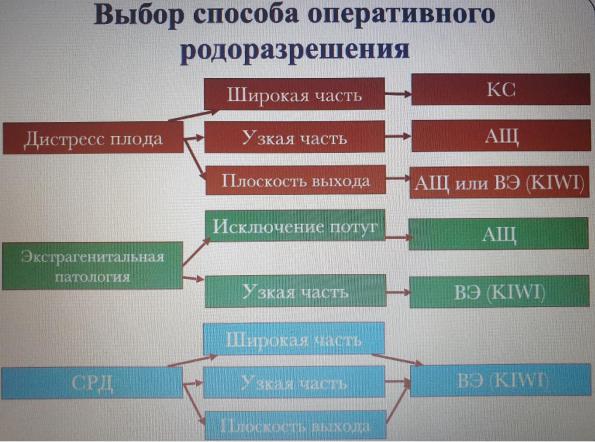 Выбор способа оперативного родоразрешения

Дистресс плода

Широкая часть

КС

Узкая часть

АЩ

Плоскость выхода

АЩ или ВЭ (KIWI)

Экстрагенитальная патология

Исключение потуг

АЩ

Узкая часть

ВЭ (KIWI)

СРД

Широкая часть

Узкая часть

Плоскость выхода

ВЭ (KIWI)